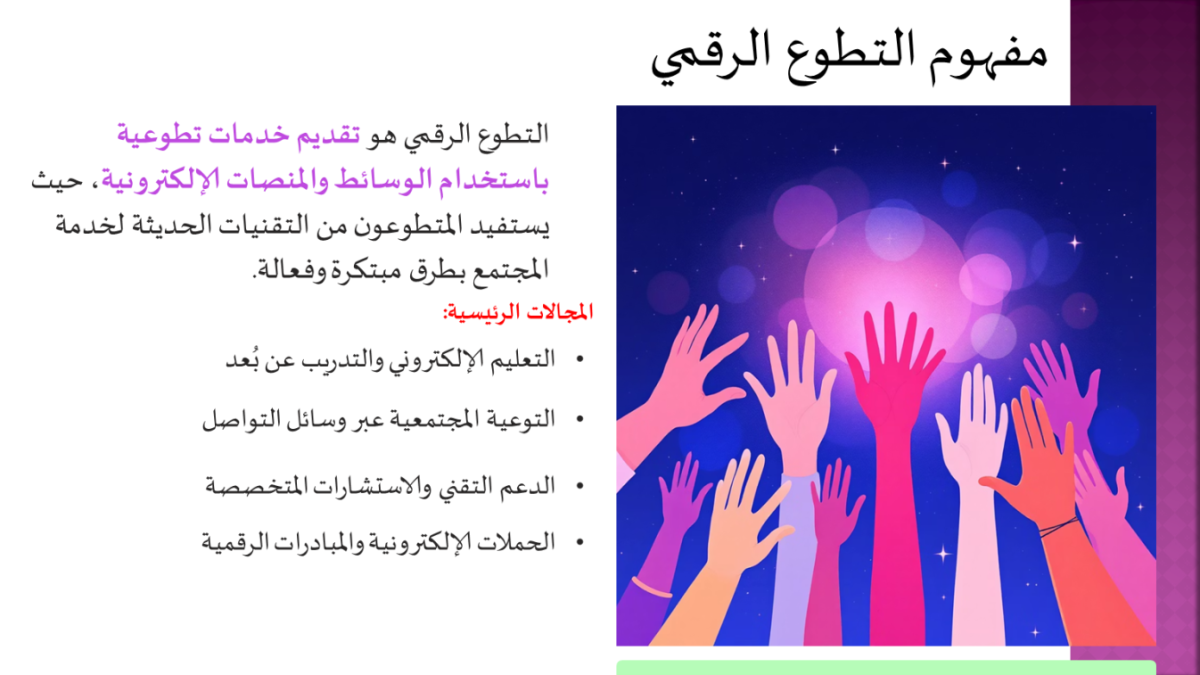 مفهوم التطوع الرقمي

التطوع الرقمي هو تقديم خدمات تطوعية باستخدام الوسائط والمنصات الإلكترونية، حيث يستفيد المتطوعون من التقنيات الحديثة لخدمة المجتمع بطرق مبتكرة وفعالة.

المجالات الرئيسية:

• التعليم الإلكتروني والتدريب عن بُعد
• التوعية المجتمعية عبر وسائل التواصل
• الدعم التقني والاستشارات المتخصصة
• الحملات الإلكترونية والمبادرات الرقمية